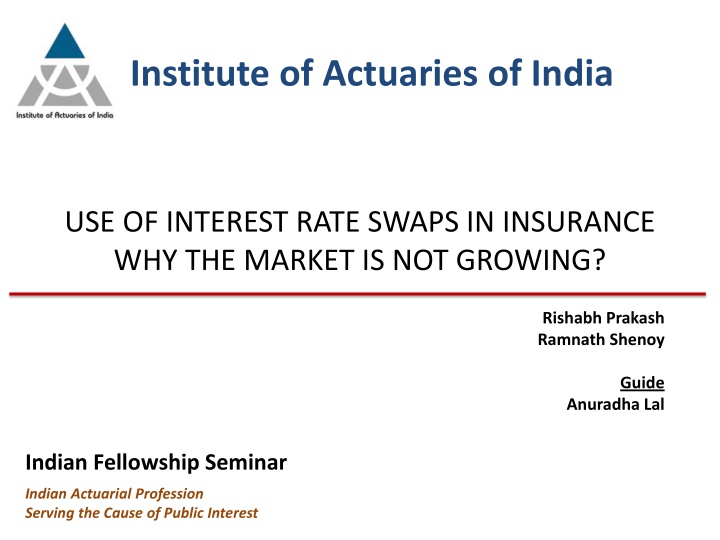 Institute of Actuaries of India

Institute of Actuaries of India

USE OF INTEREST RATE SWAPS IN INSURANCE
WHY THE MARKET IS NOT GROWING?

Rishabh Prakash
Ramnath Shenoy

Guide
Anuradha Lal

Indian Fellowship Seminar

Indian Actuarial Profession
Serving the Cause of Public Interest